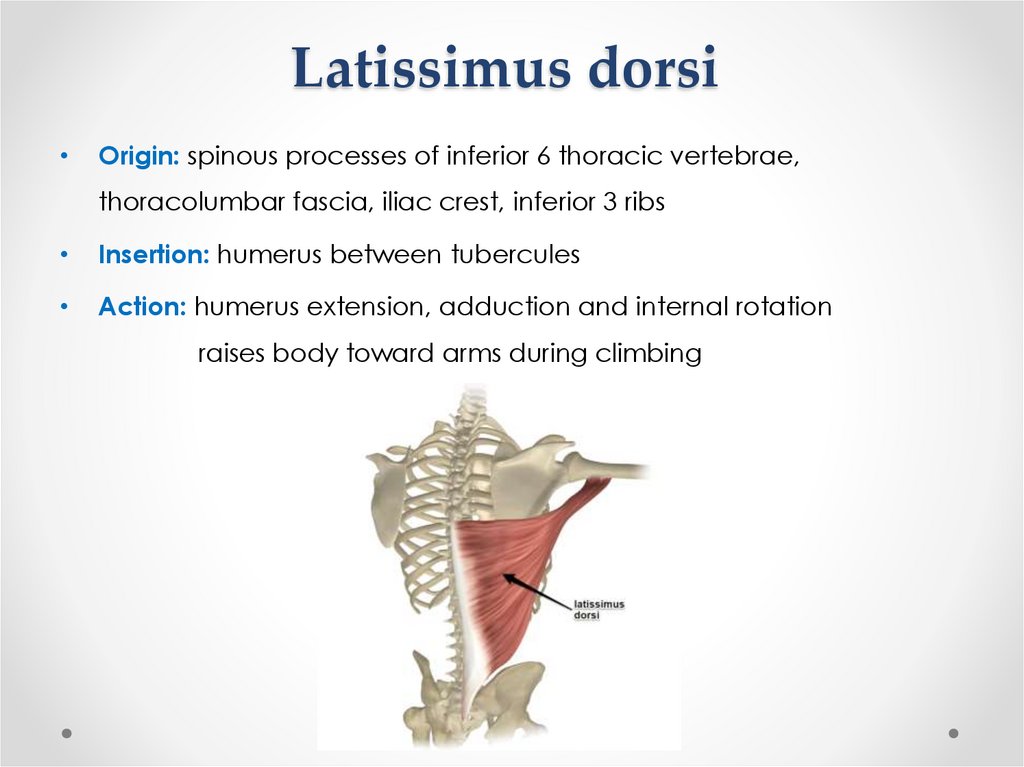 Latissimus dorsi

• Origin: spinous processes of inferior 6 thoracic vertebrae, thoracolumbar fascia, iliac crest, inferior 3 ribs

• Insertion: humerus between tubercules

• Action: humerus extension, adduction and internal rotation
raises body toward arms during climbing

latissimus dorsi